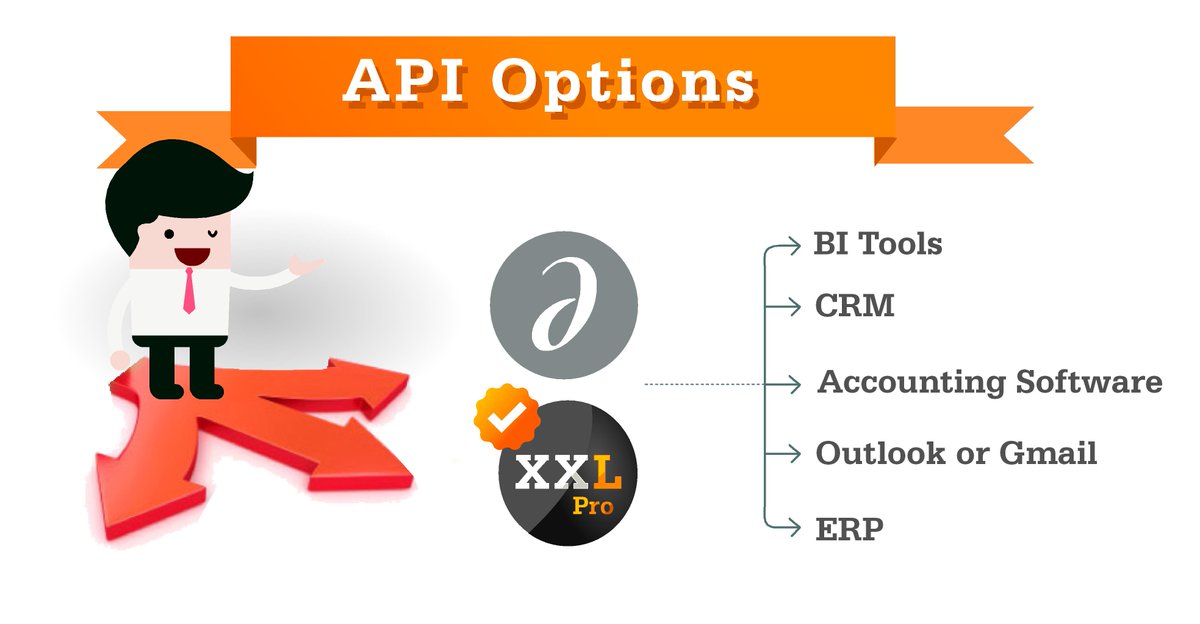 API Options

XXL
Pro

BI Tools
CRM
Accounting Software
Outlook or Gmail
ERP